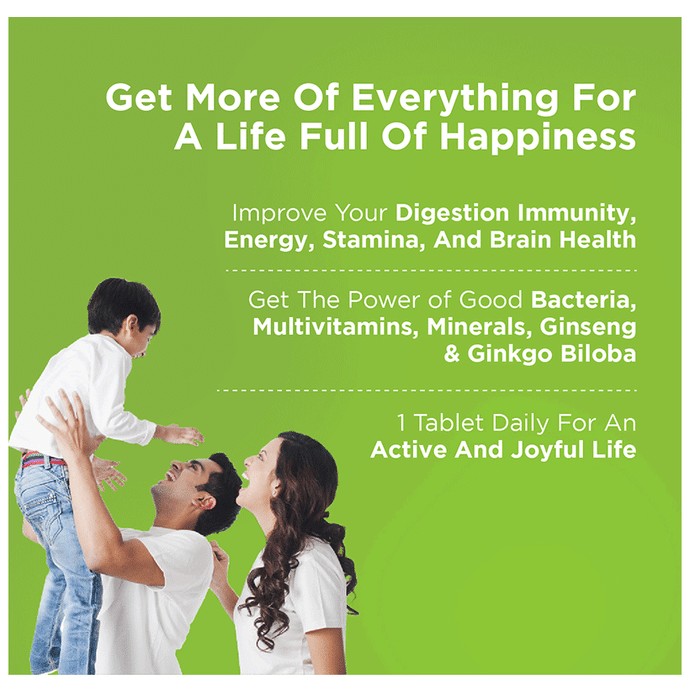 Get More Of Everything For A Life Full Of Happiness

Improve Your Digestion Immunity, Energy, Stamina, And Brain Health

Get The Power of Good Bacteria, Multivitamins, Minerals, Ginseng & Ginkgo Biloba

1 Tablet Daily For An Active And Joyful Life